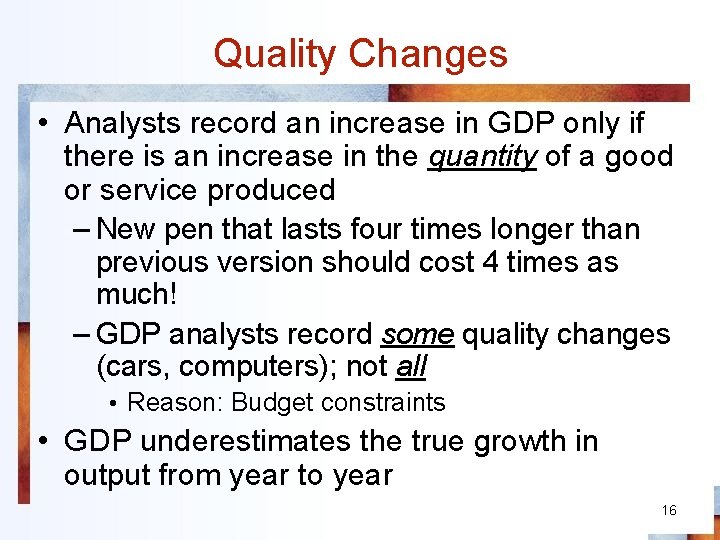 Quality Changes

• Analysts record an increase in GDP only if there is an increase in the quantity of a good or service produced

– New pen that lasts four times longer than previous version should cost 4 times as much!

– GDP analysts record some quality changes (cars, computers); not all

• Reason: Budget constraints

• GDP underestimates the true growth in output from year to year

16